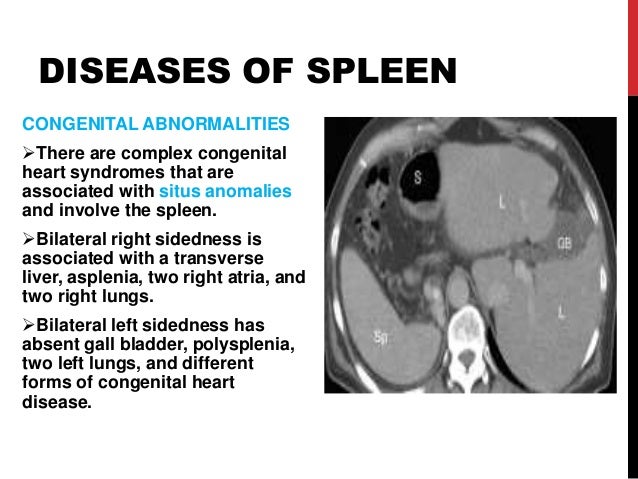 DISEASES OF SPLEEN

CONGENITAL ABNORMALITIES

➢There are complex congenital heart syndromes that are associated with situs anomalies and involve the spleen.

➢Bilateral right sidedness is associated with a transverse liver, asplenia, two right atria, and two right lungs.

➢Bilateral left sidedness has absent gall bladder, polysplenia, two left lungs, and different forms of congenital heart disease.

S

L

GB

Sp

L